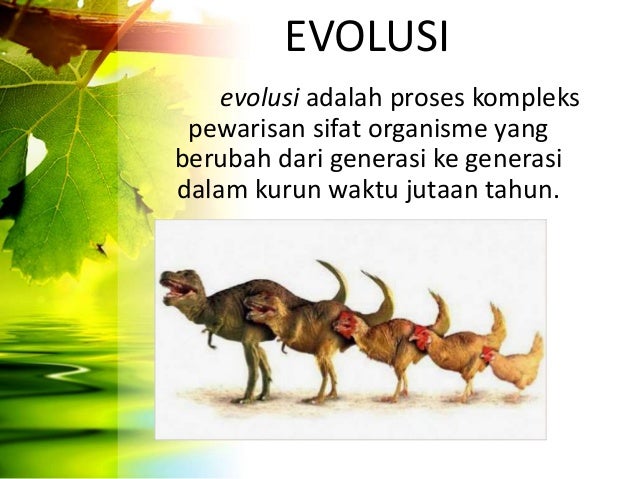 EVOLUSI

evolusi adalah proses kompleks pewarisan sifat organisme yang berubah dari generasi ke generasi dalam kurun waktu jutaan tahun.